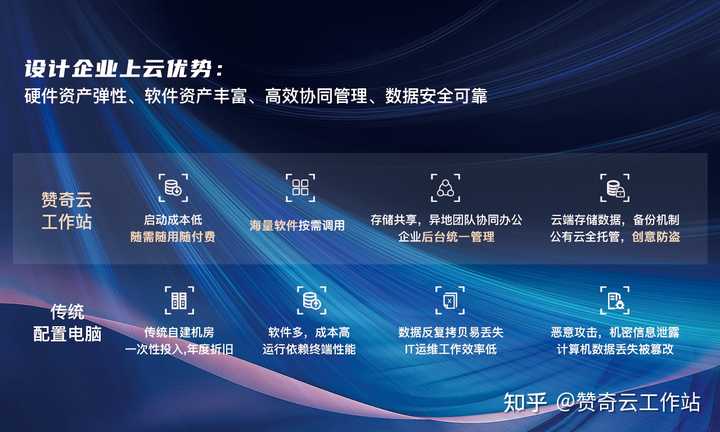 设计企业上云优势：
硬件资产弹性、软件资产丰富、高效协同管理、数据安全可靠

赞奇云工作站

启动成本低
随需随用随付费

海量软件按需调用

存储共享，异地团队协同办公
企业后台统一管理

云端存储数据，备份机制
公有云全托管，创意防盗

传统配置电脑

传统自建机房
一次性投入,年度折旧

软件多，成本高
运行依赖终端性能

数据反复拷贝易丢失
IT运维工作效率低

恶意攻击，机密信息泄露
计算机数据丢失被篡改

知乎 @赞奇云工作站